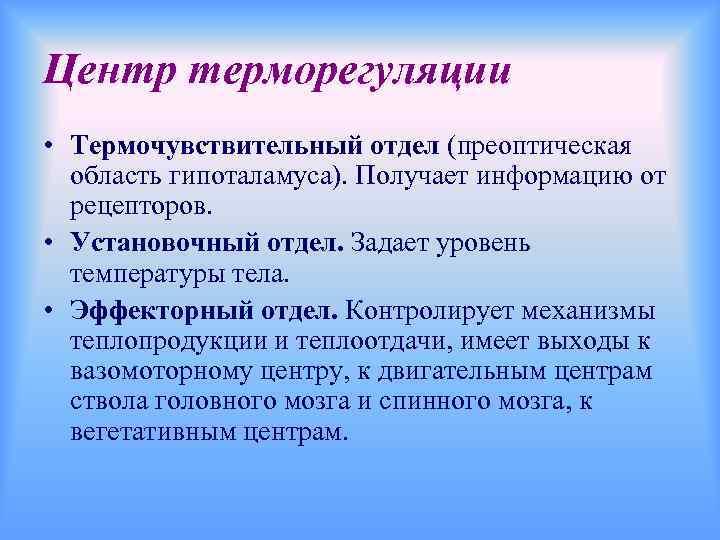 Центр терморегуляции

• Термочувствительный отдел (преоптическая область гипоталамуса). Получает информацию от рецепторов.

• Установочный отдел. Задает уровень температуры тела.

• Эффекторный отдел. Контролирует механизмы теплопродукции и теплоотдачи, имеет выходы к вазомоторному центру, к двигательным центрам ствола головного мозга и спинного мозга, к вегетативным центрам.